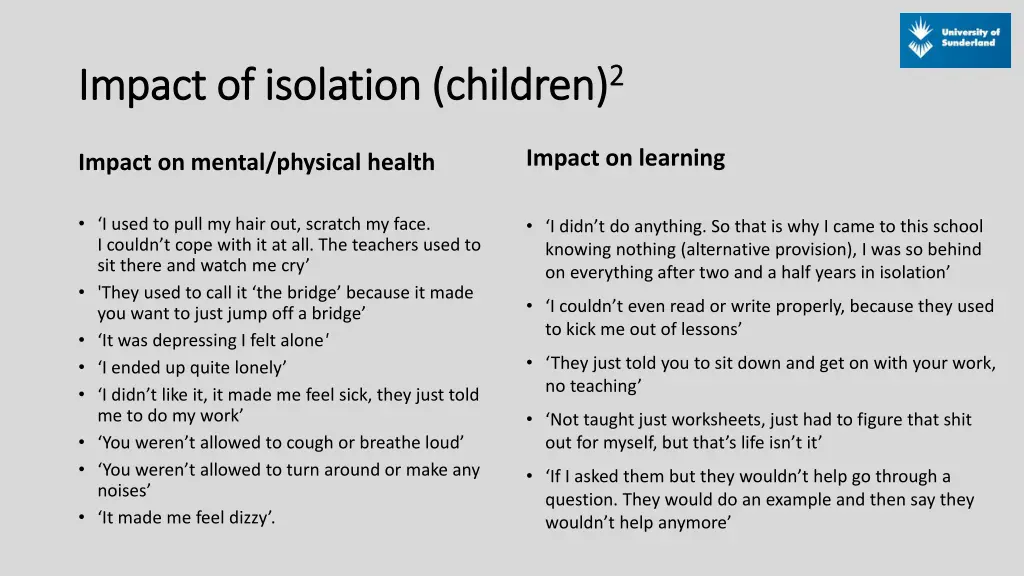 University of Sunderland

Impact of isolation (children)$^2$

Impact on mental/physical health

• ‘I used to pull my hair out, scratch my face. I couldn’t cope with it at all. The teachers used to sit there and watch me cry’
• 'They used to call it ‘the bridge’ because it made you want to just jump off a bridge’
• ‘It was depressing I felt alone'
• ‘I ended up quite lonely’
• ‘I didn’t like it, it made me feel sick, they just told me to do my work’
• ‘You weren’t allowed to cough or breathe loud’
• ‘You weren’t allowed to turn around or make any noises’
• ‘It made me feel dizzy’.

Impact on learning

• ‘I didn’t do anything. So that is why I came to this school knowing nothing (alternative provision), I was so behind on everything after two and a half years in isolation’
• ‘I couldn’t even read or write properly, because they used to kick me out of lessons’
• ‘They just told you to sit down and get on with your work, no teaching’
• ‘Not taught just worksheets, just had to figure that shit out for myself, but that’s life isn’t it’
• ‘If I asked them but they wouldn’t help go through a question. They would do an example and then say they wouldn’t help anymore’